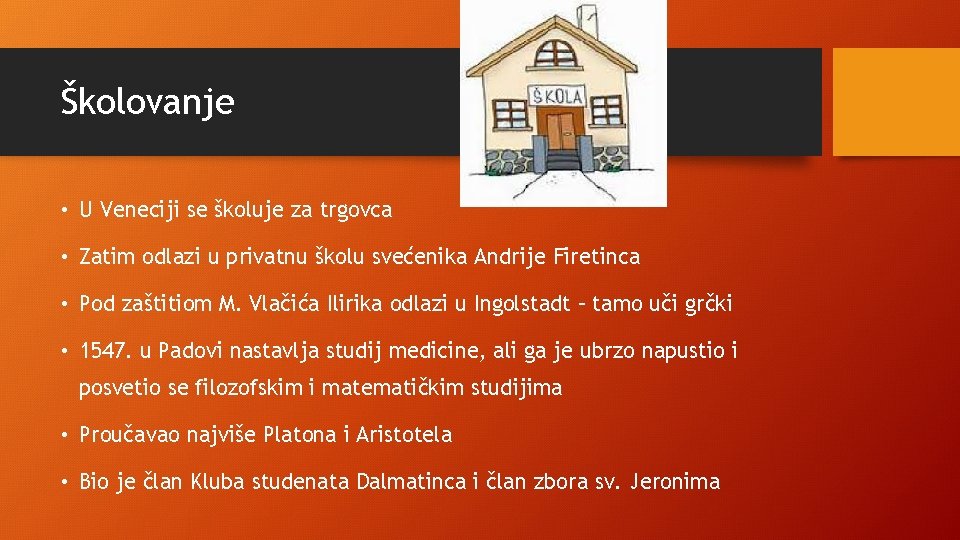 Školovanje

ŠKOLA

• U Veneciji se školuje za trgovca

• Zatim odlazi u privatnu školu svećenika Andrije Firetinca

• Pod zaštitiom M. Vlačića Ilirika odlazi u Ingolstadt – tamo uči grčki

• 1547. u Padovi nastavlja studij medicine, ali ga je ubrzo napustio i posvetio se filozofskim i matematičkim studijima

• Proučavao najviše Platona i Aristotela

• Bio je član Kluba studenata Dalmatinca i član zbora sv. Jeronima